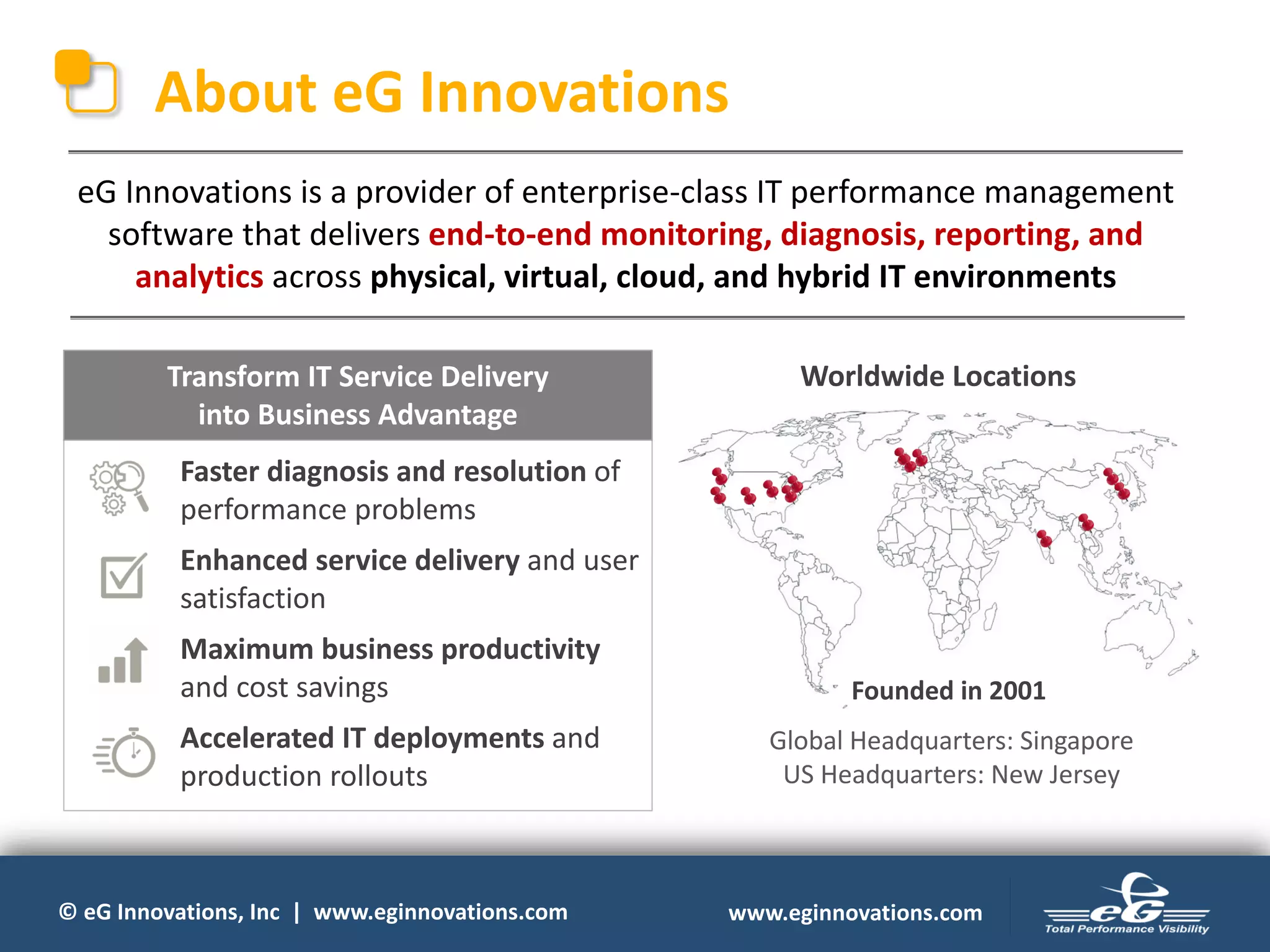 About eG Innovations

eG Innovations is a provider of enterprise-class IT performance management software that delivers end-to-end monitoring, diagnosis, reporting, and analytics across physical, virtual, cloud, and hybrid IT environments

Transform IT Service Delivery into Business Advantage

Faster diagnosis and resolution of performance problems

Enhanced service delivery and user satisfaction

Maximum business productivity and cost savings

Accelerated IT deployments and production rollouts

Worldwide Locations

Founded in 2001

Global Headquarters: Singapore
US Headquarters: New Jersey

© eG Innovations, Inc | www.eginnovations.com

www.eginnovations.com

eG
Total Performance Visibility